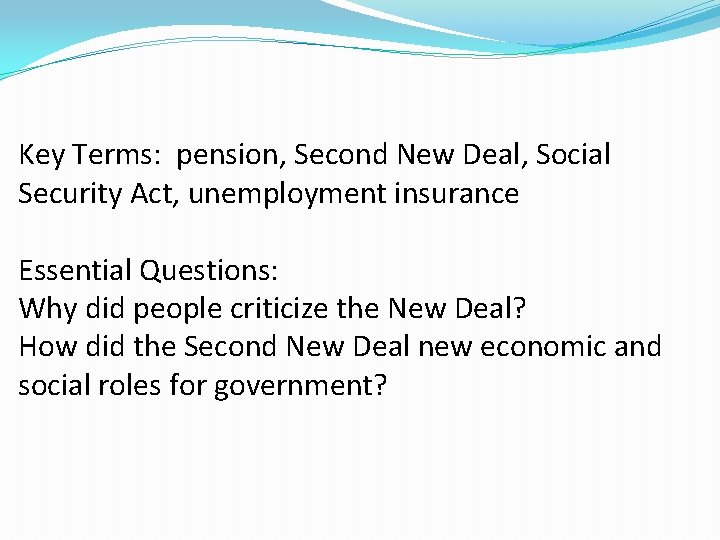 Key Terms: pension, Second New Deal, Social Security Act, unemployment insurance

Essential Questions:
Why did people criticize the New Deal?
How did the Second New Deal new economic and social roles for government?